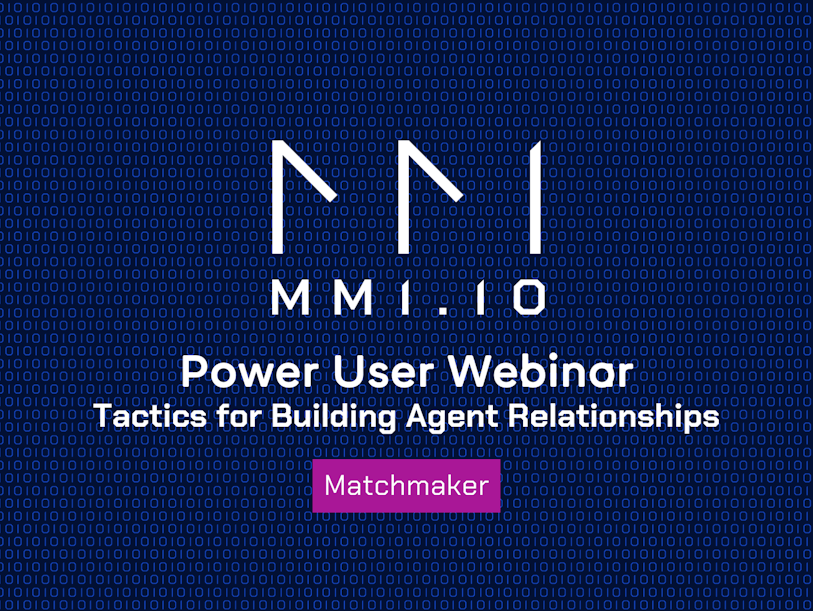 MMI.IO

Power User Webinar

Tactics for Building Agent Relationships

Matchmaker